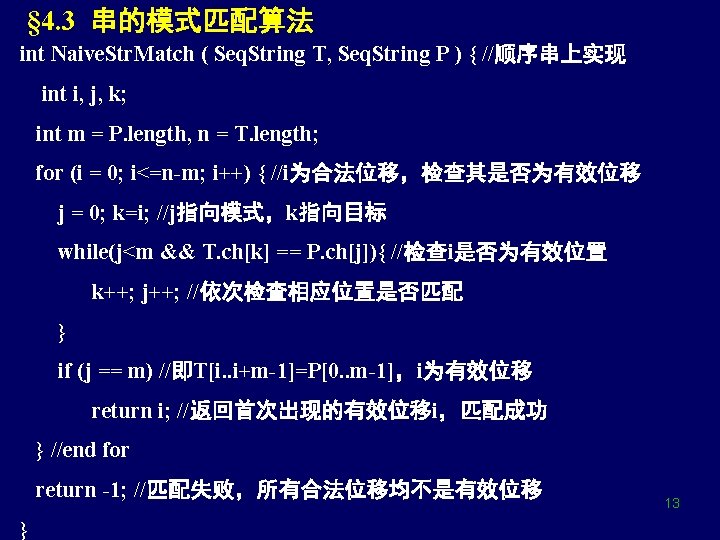 §4.3 串的模式匹配算法

int NaiveStrMatch ( SeqString T, SeqString P ) { //顺序串上实现

int i, j, k;

int m = P.length, n = T.length;

for (i = 0; i<=n-m; i++) { //i为合法位移，检查其是否为有效位移

j = 0; k=i; //j指向模式，k指向目标

while(j<m && T.ch[k] == P.ch[j]){ //检查i是否为有效位置

k++; j++; //依次检查相应位置是否匹配

}

if (j == m) //即T[i..i+m-1]=P[0..m-1]，i为有效位移

return i; //返回首次出现的有效位移i，匹配成功

} //end for

return -1; //匹配失败，所有合法位移均不是有效位移

}

13